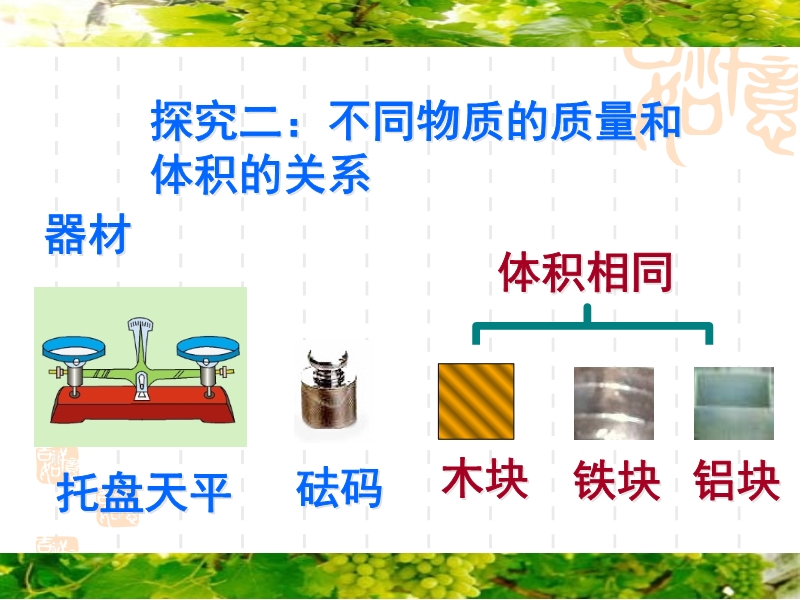 探究二：不同物质的质量和体积的关系

器材

体积相同

托盘天平

砝码

木块

铁块

铝块